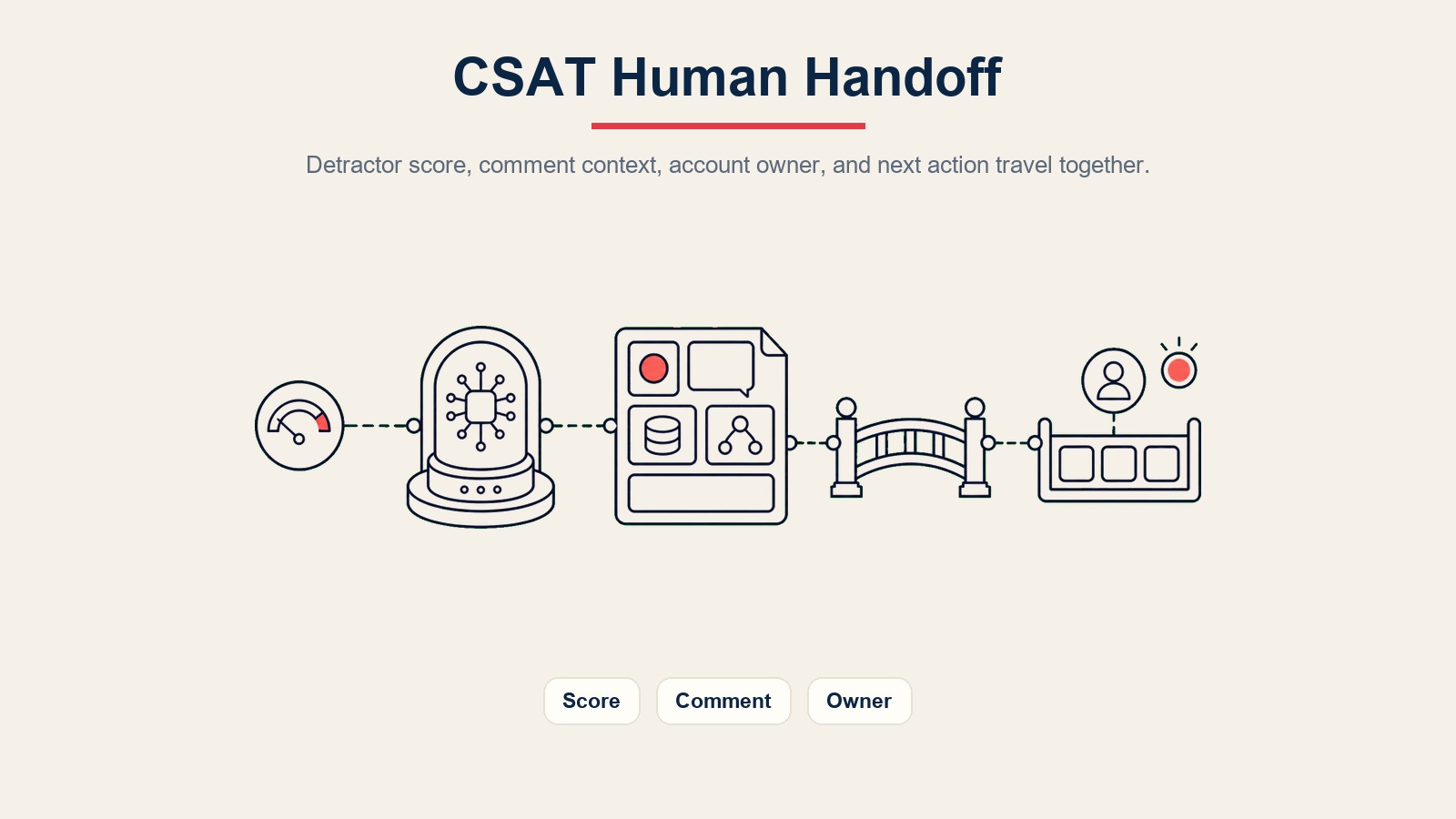 CSAT Human Handoff

Detractor score, comment context, account owner, and next action travel together.

Score

Comment

Owner